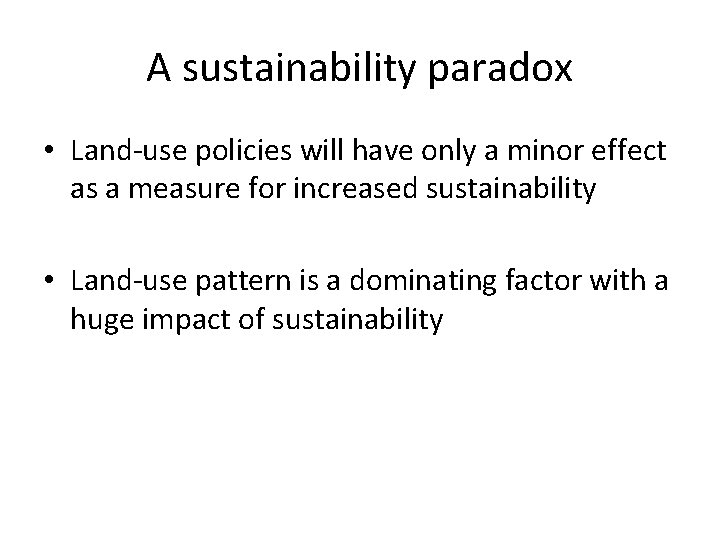 A sustainability paradox

• Land-use policies will have only a minor effect as a measure for increased sustainability

• Land-use pattern is a dominating factor with a huge impact of sustainability